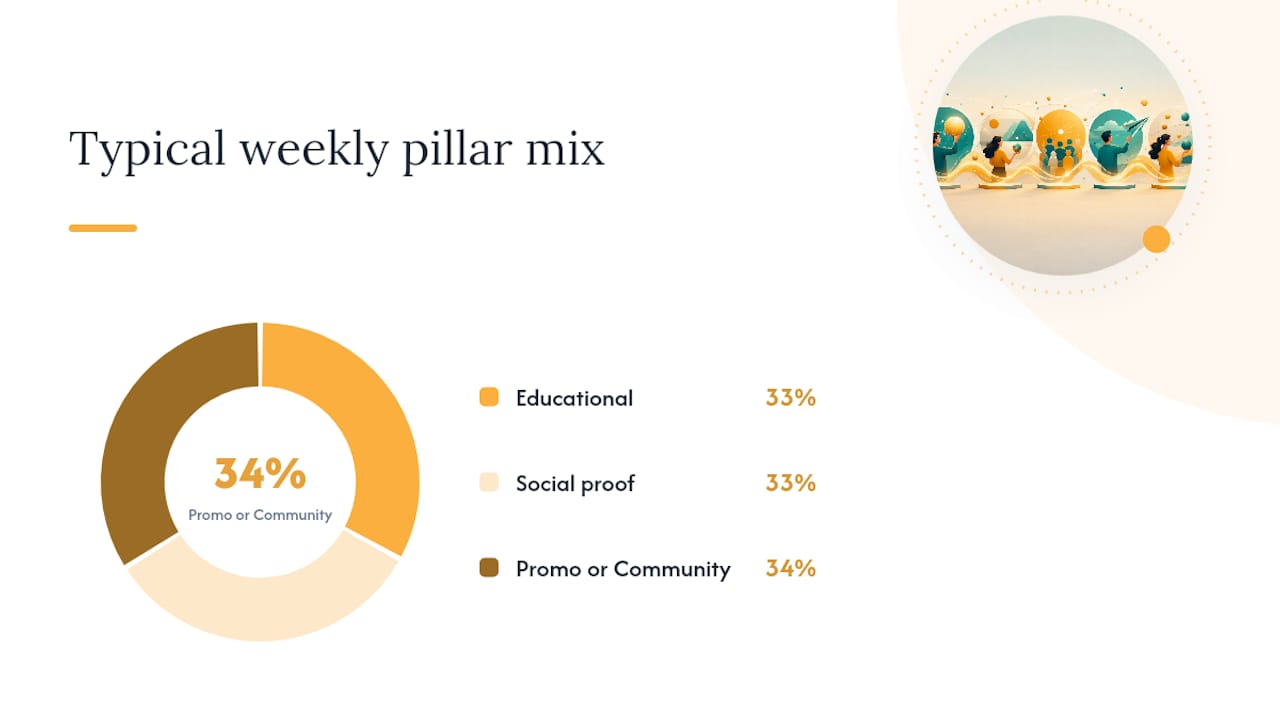 Typical weekly pillar mix

34%
Promo or Community

Educational 33%

Social proof 33%

Promo or Community 34%